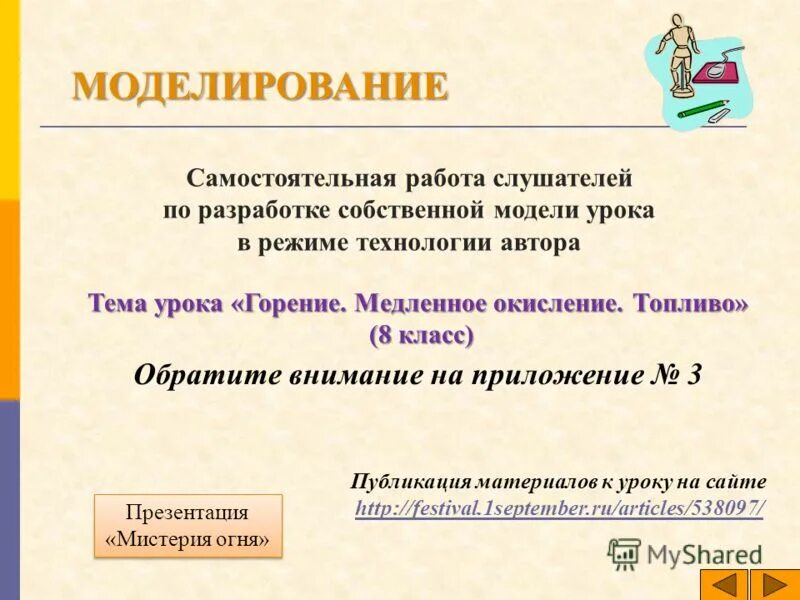 МОДЕЛИРОВАНИЕ

Самостоятельная работа слушателей по разработке собственной модели урока в режиме технологии автора

Тема урока «Горение. Медленное окисление. Топливо» (8 класс)

Обратите внимание на приложение № 3

Публикация материалов к уроку на сайте http://festival.1september.ru/articles/538097/

Презентация «Мистерия огня»

MyShared